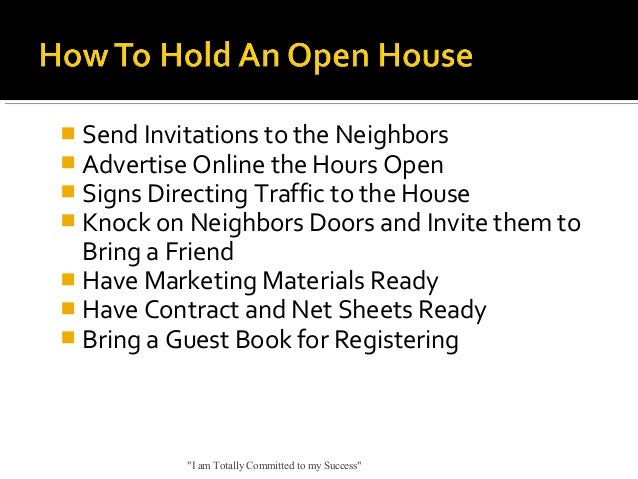 How To Hold An Open House

- Send Invitations to the Neighbors
- Advertise Online the Hours Open
- Signs Directing Traffic to the House
- Knock on Neighbors Doors and Invite them to Bring a Friend
- Have Marketing Materials Ready
- Have Contract and Net Sheets Ready
- Bring a Guest Book for Registering

"I am Totally Committed to my Success"